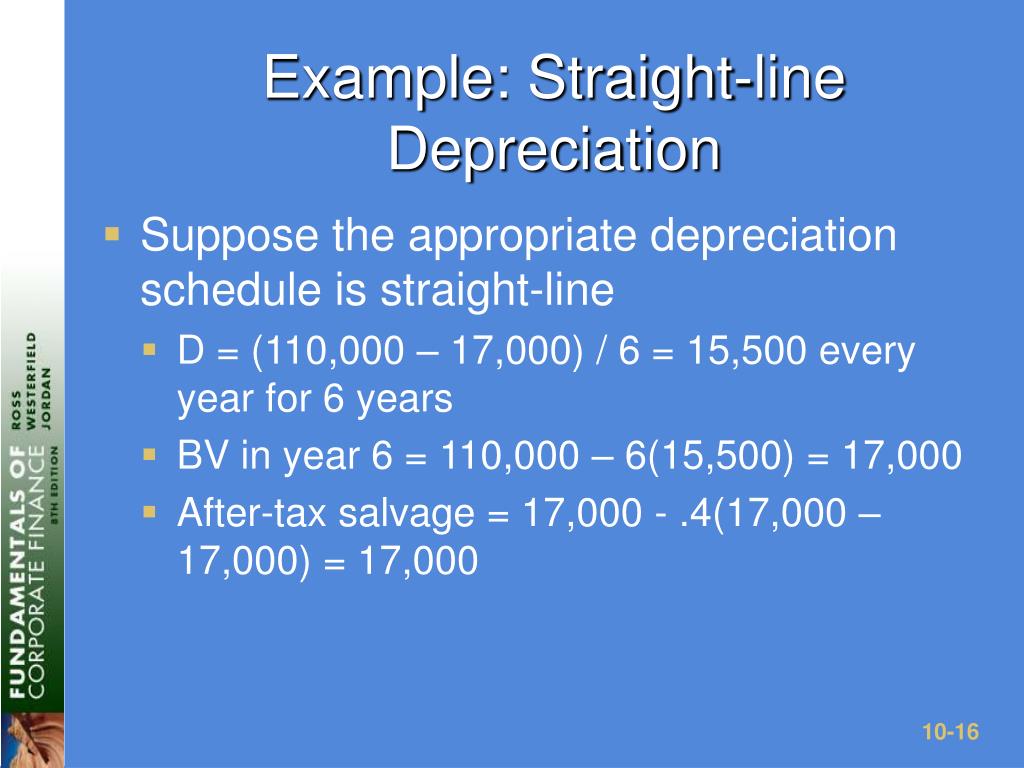 Example: Straight-line Depreciation

Suppose the appropriate depreciation schedule is straight-line

D = (110,000 – 17,000) / 6 = 15,500 every year for 6 years

BV in year 6 = 110,000 – 6(15,500) = 17,000

After-tax salvage = 17,000 - .4(17,000 – 17,000) = 17,000

FUNDAMENTALS OF CORPORATE FINANCE 8TH EDITION

ROSS WESTERFIELD JORDAN

10-16